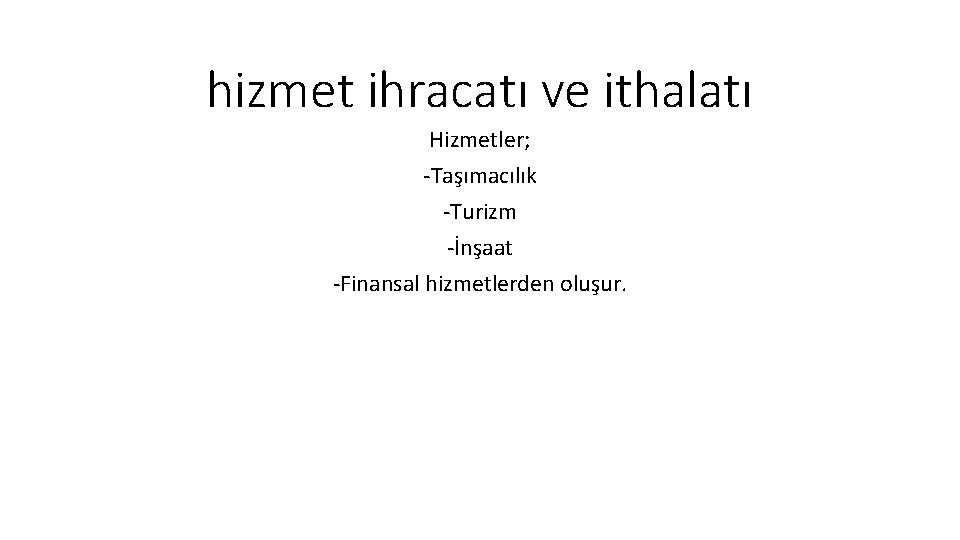 hizmet ihracatı ve ithalatı

Hizmetler;

-Taşımacılık

-Turizm

-İnşaat

-Finansal hizmetlerden oluşur.